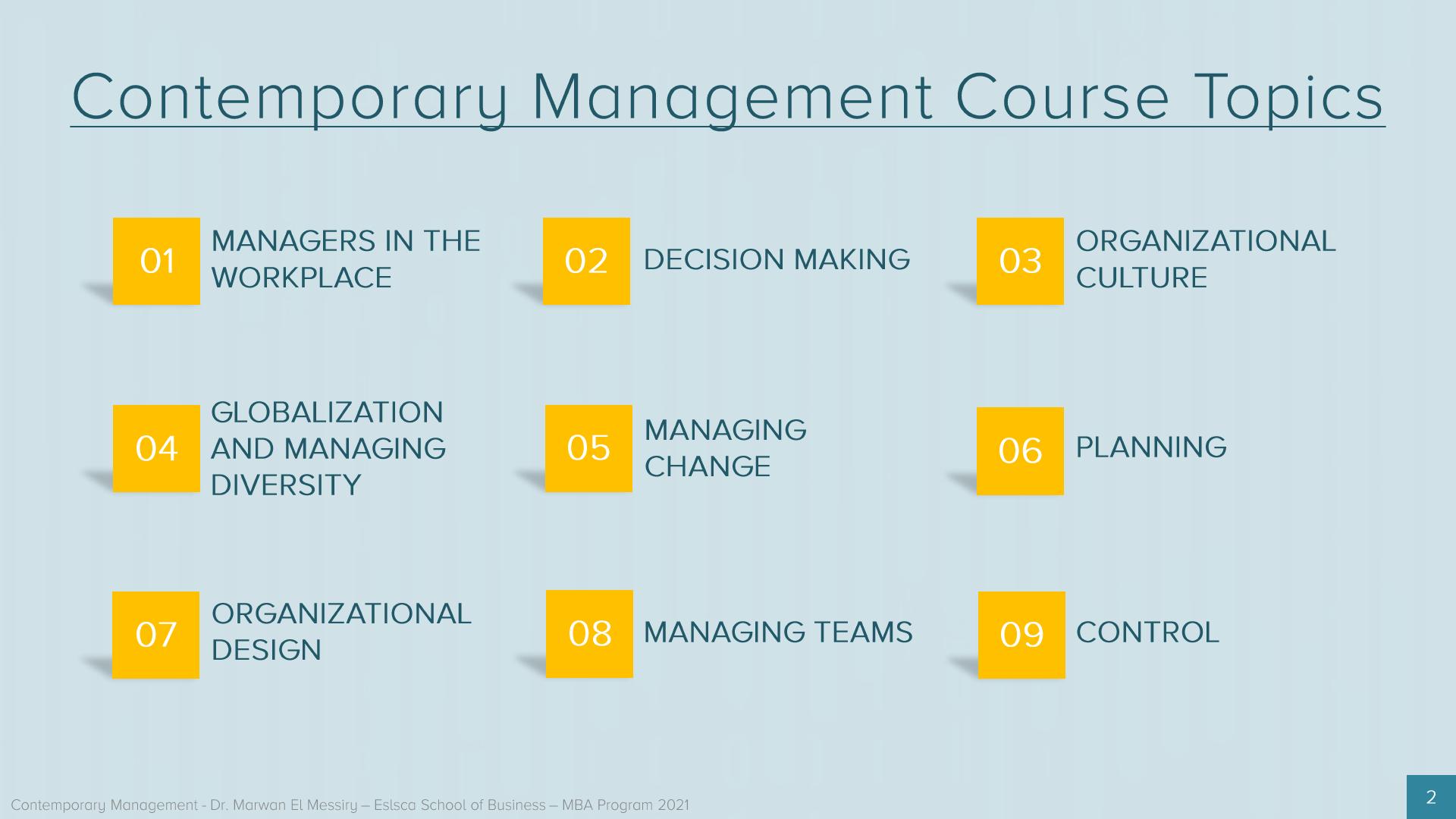 Contemporary Management Course Topics

01 MANAGERS IN THE WORKPLACE

02 DECISION MAKING

03 ORGANIZATIONAL CULTURE

04 GLOBALIZATION AND MANAGING DIVERSITY

05 MANAGING CHANGE

06 PLANNING

07 ORGANIZATIONAL DESIGN

08 MANAGING TEAMS

09 CONTROL

Contemporary Management - Dr. Marwan El Messiry – Eslsca School of Business – MBA Program 2021

2